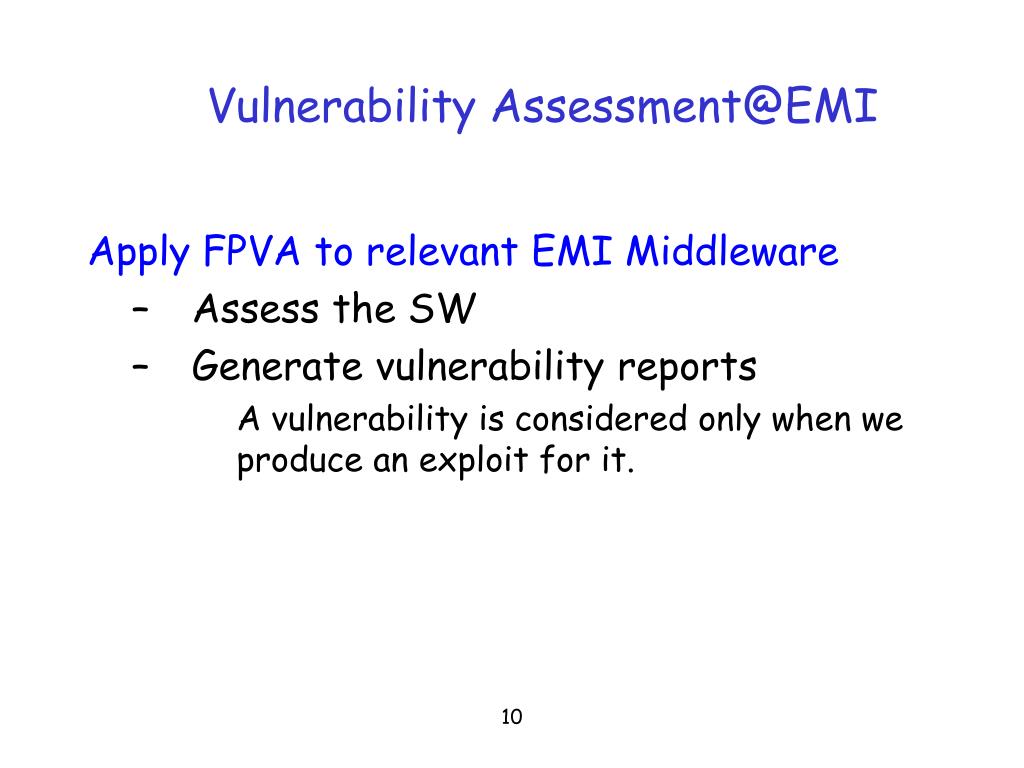 Vulnerability Assessment@EMI

Apply FPVA to relevant EMI Middleware

– Assess the SW

– Generate vulnerability reports

A vulnerability is considered only when we produce an exploit for it.

10